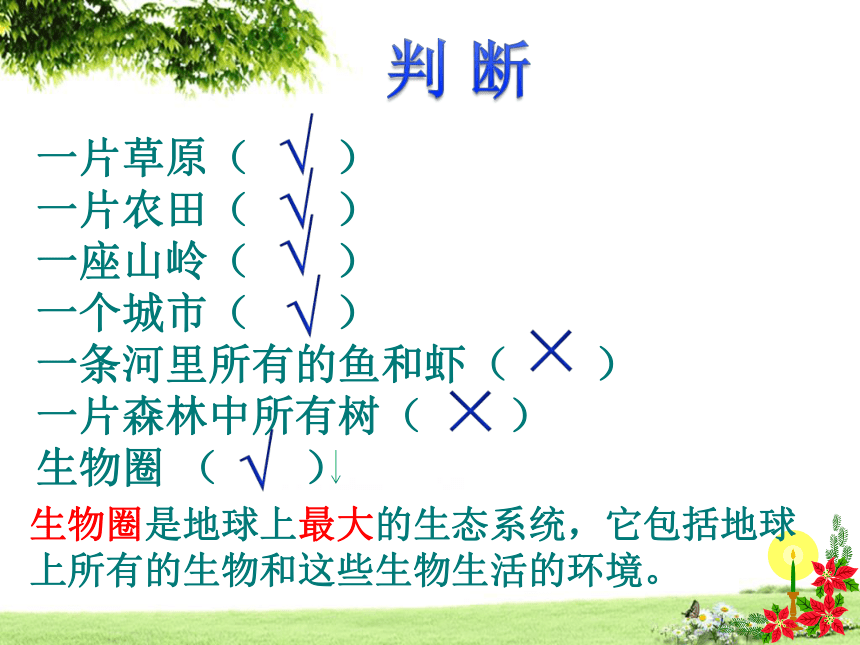 判 断

一片草原（ √ ）
一片农田（ √ ）
一座山岭（ √ ）
一个城市（ √ ）
一条河里所有的鱼和虾（ × ）
一片森林中所有树（ × ）
生物圈 （ √ ）↓

生物圈是地球上最大的生态系统，它包括地球上所有的生物和这些生物生活的环境。